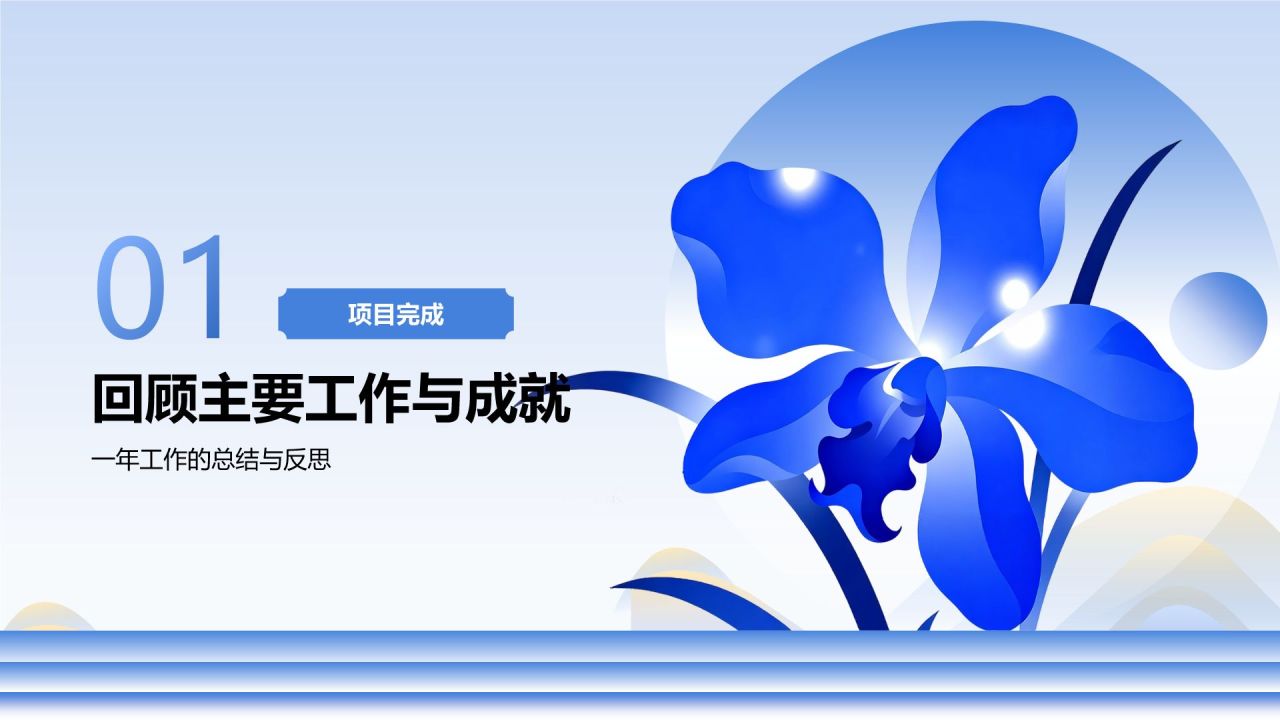 01

项目完成

回顾主要工作与成就

一年工作的总结与反思